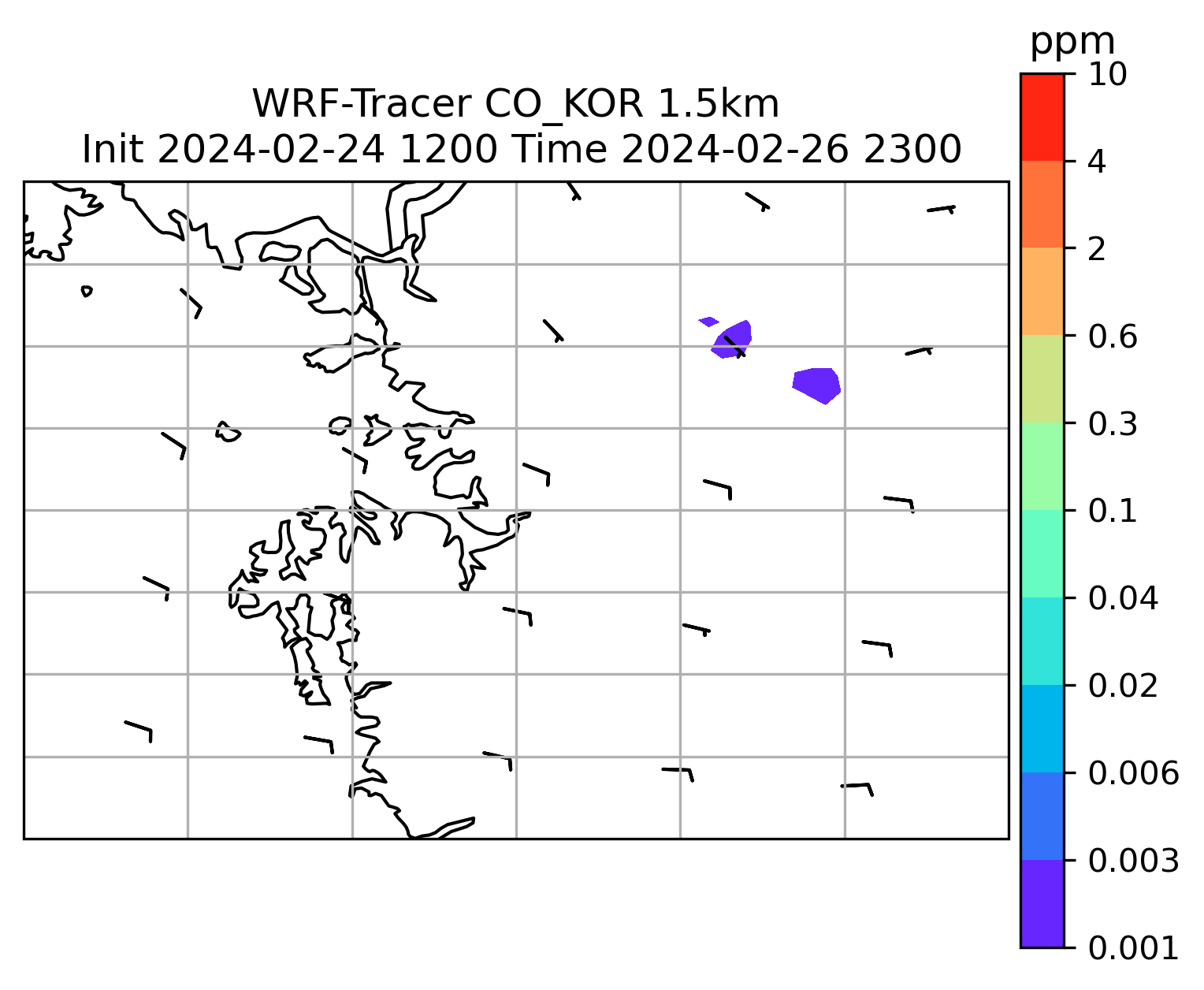 WRF-Tracer CO_KOR 1.5km
Init 2024-02-24 1200 Time 2024-02-26 2300

ppm
10
4
2
0.6
0.3
0.1
0.04
0.02
0.006
0.003
0.001